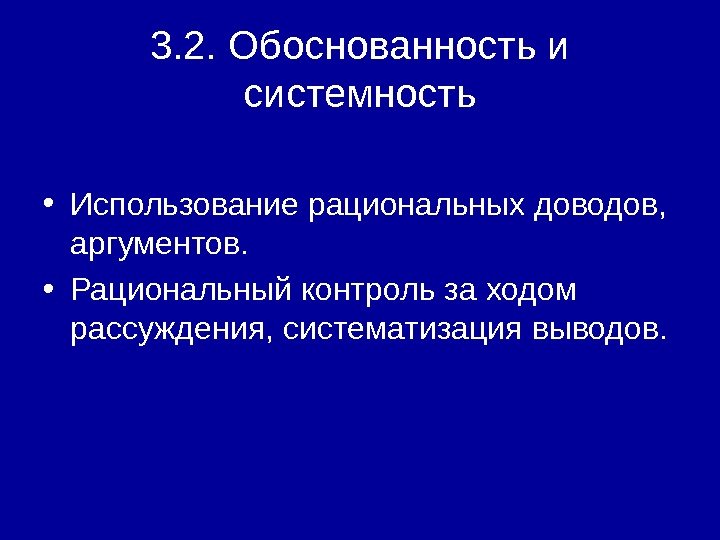 3.2. Обоснованность и системность

• Использование рациональных доводов, аргументов.
• Рациональный контроль за ходом рассуждения, систематизация выводов.